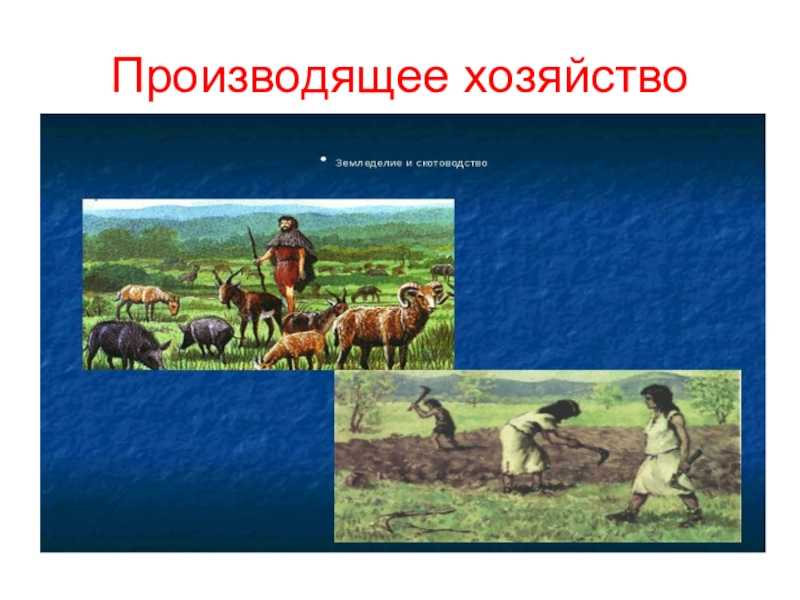 Производящее хозяйство

• Земледелие и скотоводство